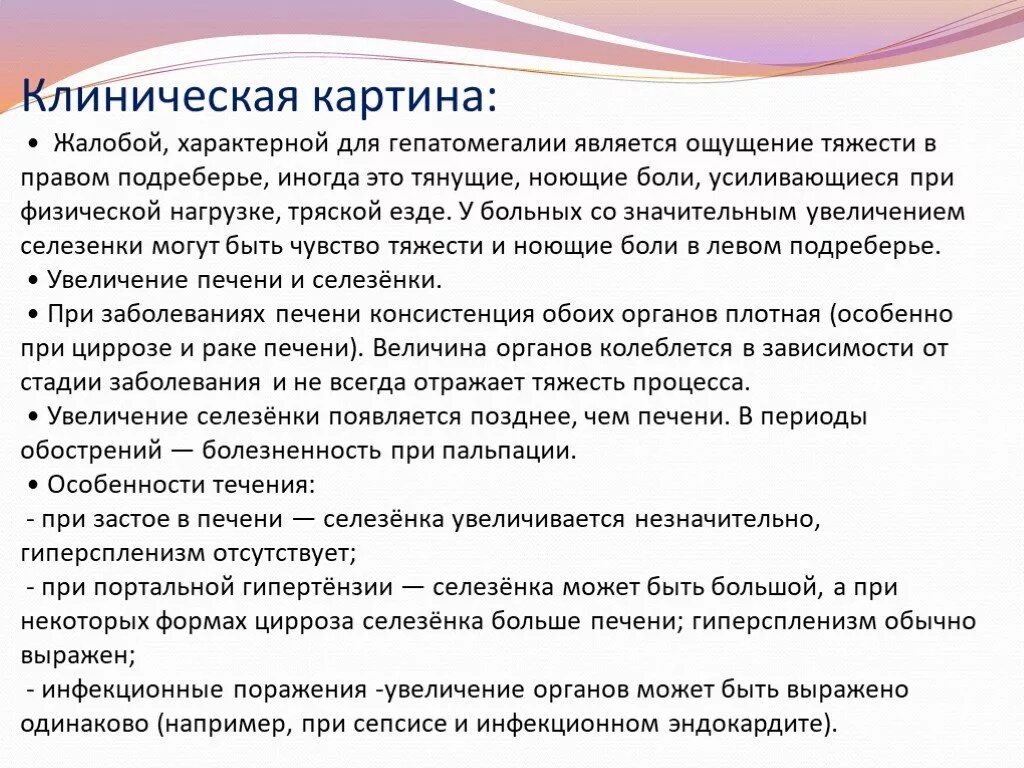 Клиническая картина:

• Жалобой, характерной для гепатомегалии является ощущение тяжести в правом подреберье, иногда это тянущие, ноющие боли, усиливающиеся при физической нагрузке, тряской езде. У больных со значительным увеличением селезенки могут быть чувство тяжести и ноющие боли в левом подреберье.

• Увеличение печени и селезёнки.

• При заболеваниях печени консистенция обоих органов плотная (особенно при циррозе и раке печени). Величина органов колеблется в зависимости от стадии заболевания и не всегда отражает тяжесть процесса.

• Увеличение селезёнки появляется позднее, чем печени. В периоды обострений — болезненность при пальпации.

• Особенности течения:

- при застое в печени — селезёнка увеличивается незначительно, гиперспленизм отсутствует;

- при портальной гипертёнзии — селезёнка может быть большой, а при некоторых формах цирроза селезёнка больше печени; гиперспленизм обычно выражен;

- инфекционные поражения -увеличение органов может быть выражено одинаково (например, при сепсисе и инфекционном эндокардите).